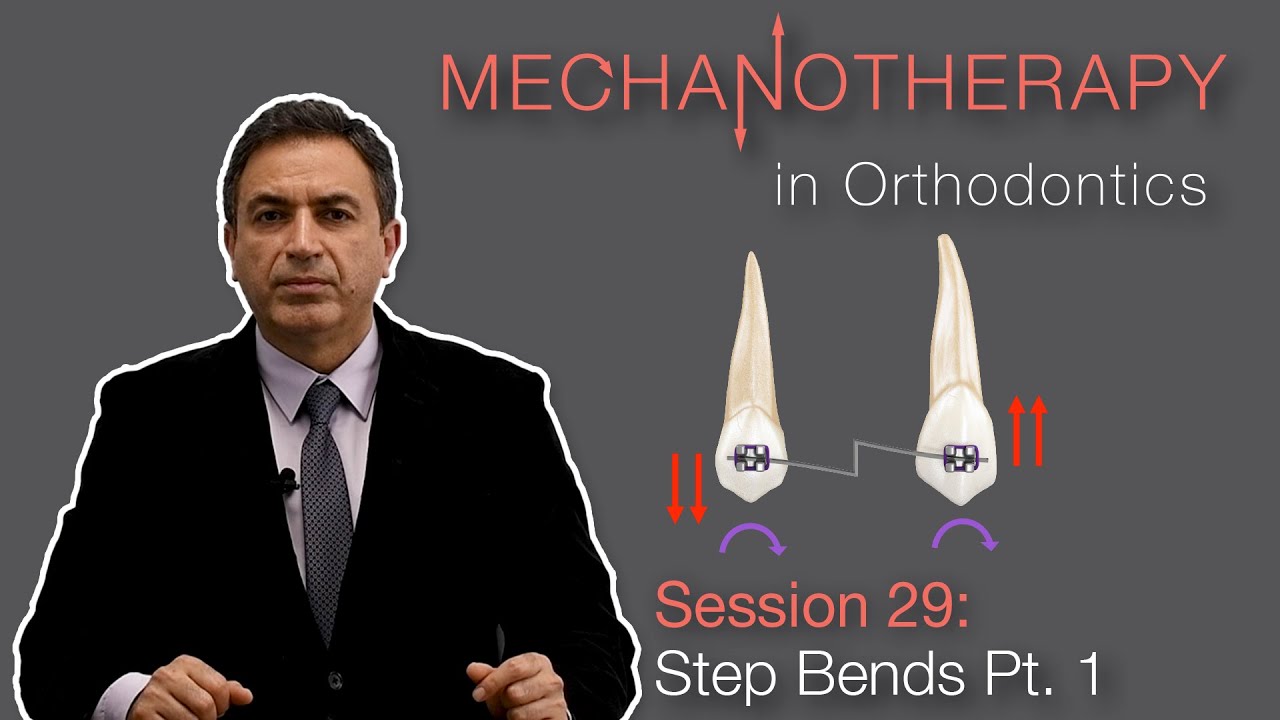 MECHANOTHERAPY
in Orthodontics

Session 29:
Step Bends Pt. 1